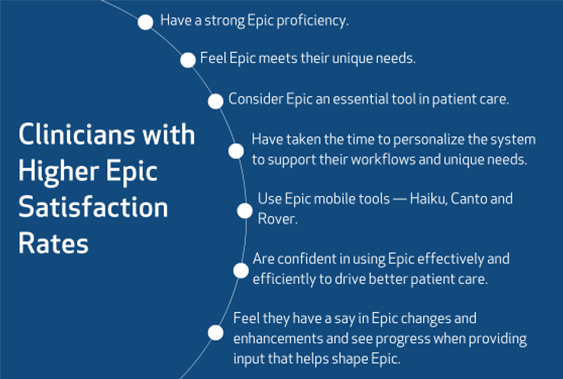 Clinicians with Higher Epic Satisfaction Rates

Have a strong Epic proficiency.

Feel Epic meets their unique needs.

Consider Epic an essential tool in patient care.

Have taken the time to personalize the system to support their workflows and unique needs.

Use Epic mobile tools — Haiku, Canto and Rover.

Are confident in using Epic effectively and efficiently to drive better patient care.

Feel they have a say in Epic changes and enhancements and see progress when providing input that helps shape Epic.